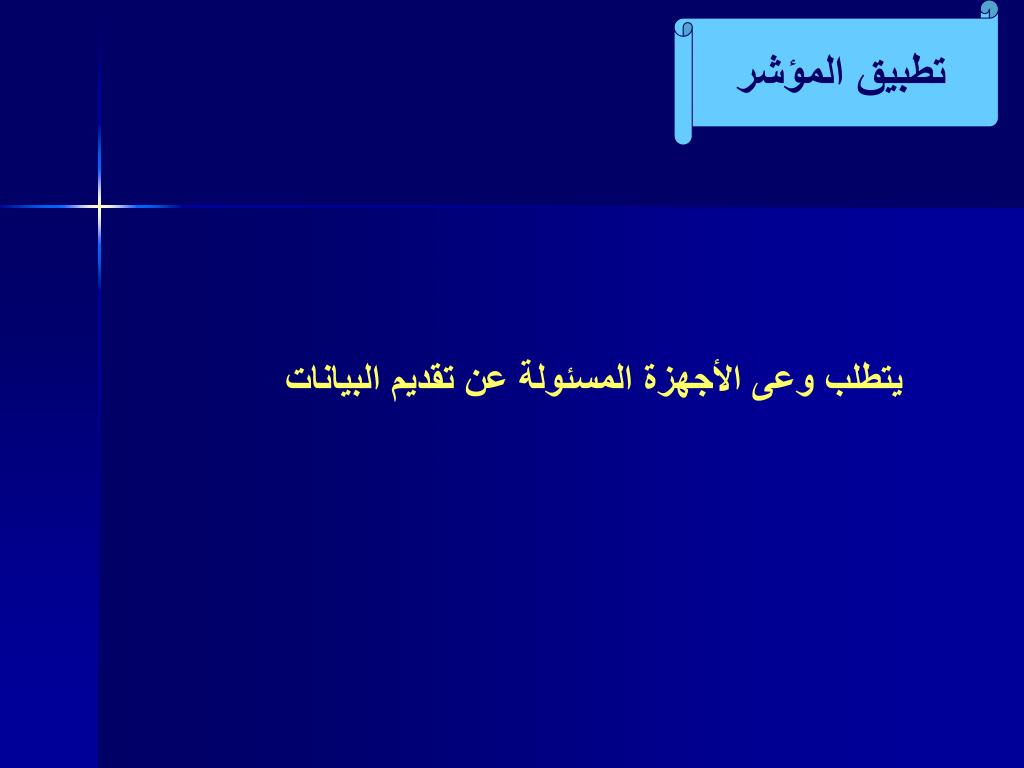 تطبيق المؤشر

يتطلب وعى الأجهزة المسئولة عن تقديم البيانات